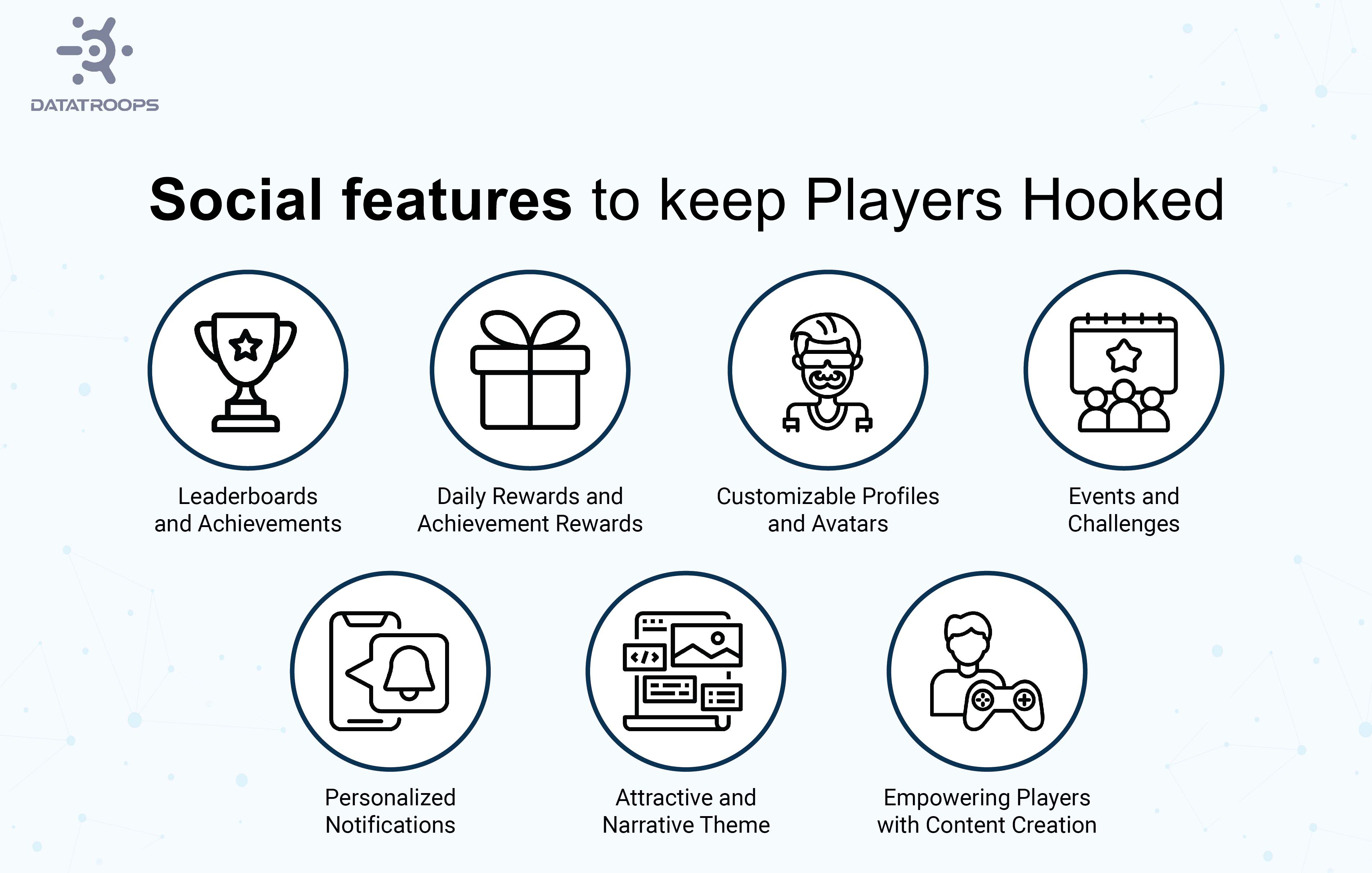 DATATROOPS

Social features to keep Players Hooked

Leaderboards and Achievements

Daily Rewards and Achievement Rewards

Customizable Profiles and Avatars

Events and Challenges

Personalized Notifications

Attractive and Narrative Theme

Empowering Players with Content Creation